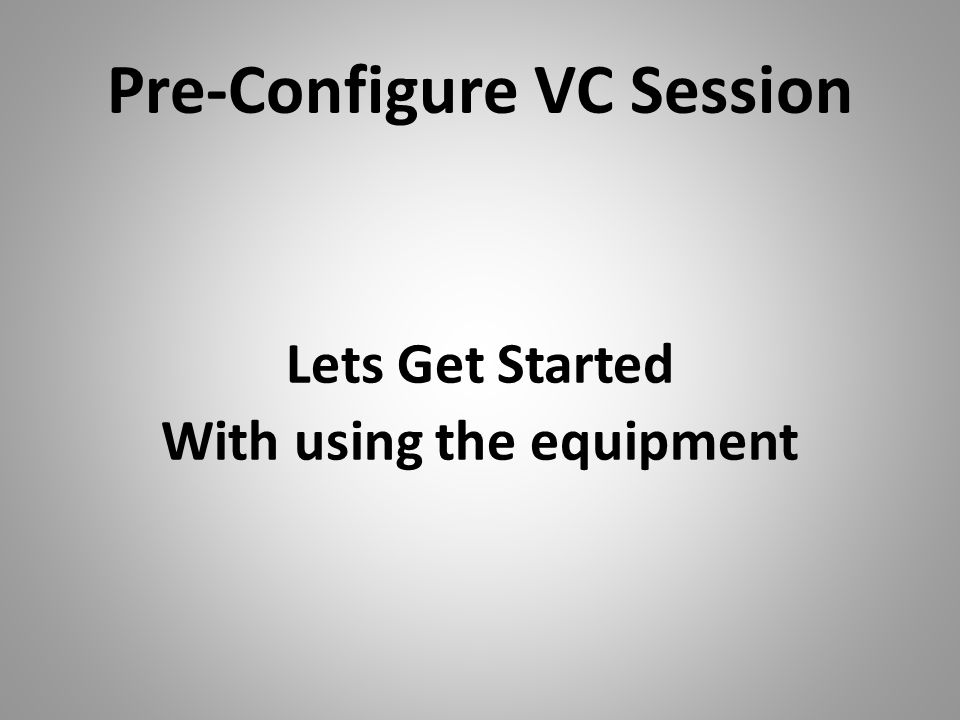 Pre-Configure VC Session

Lets Get Started
With using the equipment